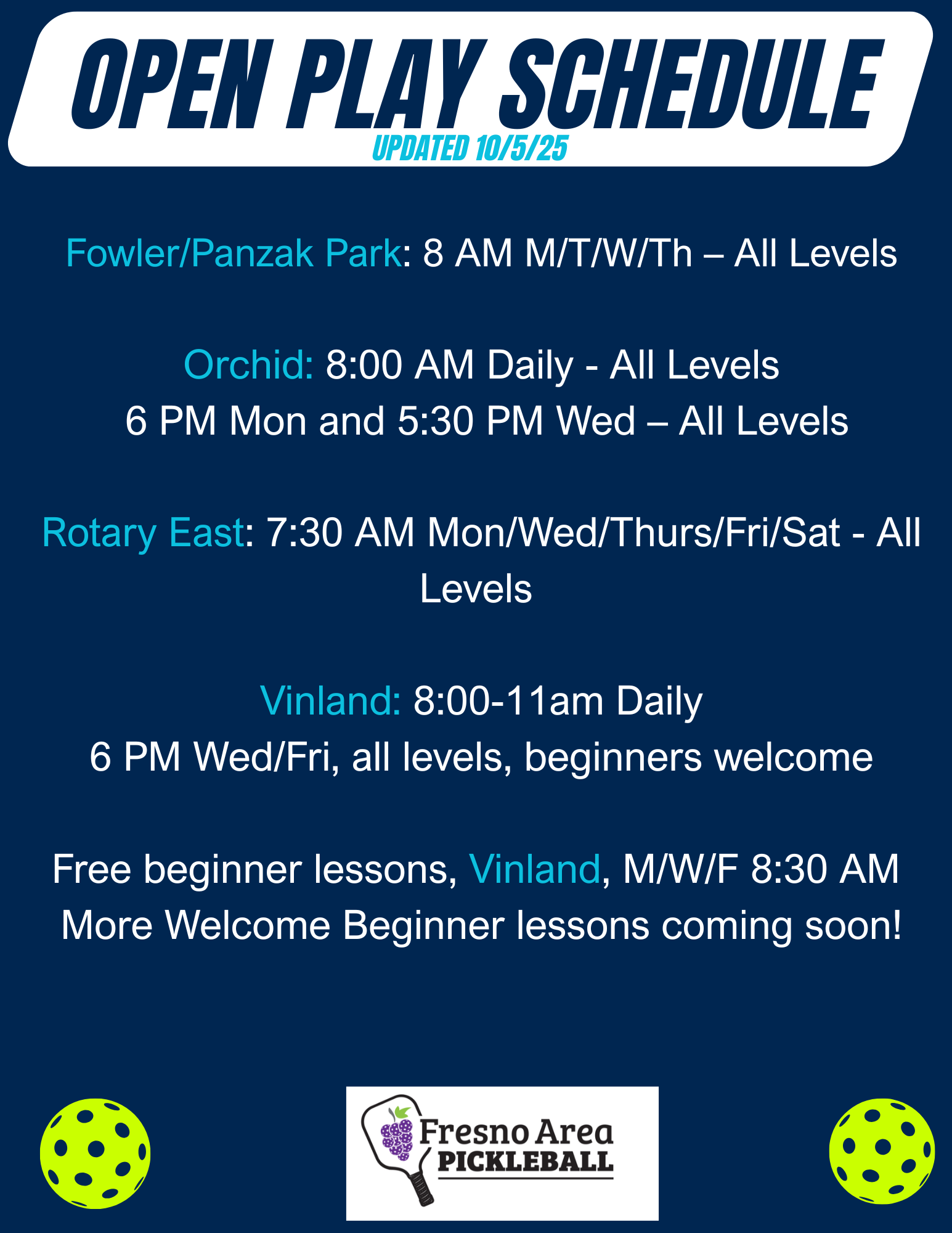 OPEN PLAY SCHEDULE
UPDATED 10/5/25

Fowler/Panzak Park: 8 AM M/T/W/Th – All Levels

Orchid: 8:00 AM Daily - All Levels
6 PM Mon and 5:30 PM Wed – All Levels

Rotary East: 7:30 AM Mon/Wed/Thurs/Fri/Sat - All Levels

Vinland: 8:00-11am Daily
6 PM Wed/Fri, all levels, beginners welcome

Free beginner lessons, Vinland, M/W/F 8:30 AM
More Welcome Beginner lessons coming soon!

Fresno Area
PICKLEBALL